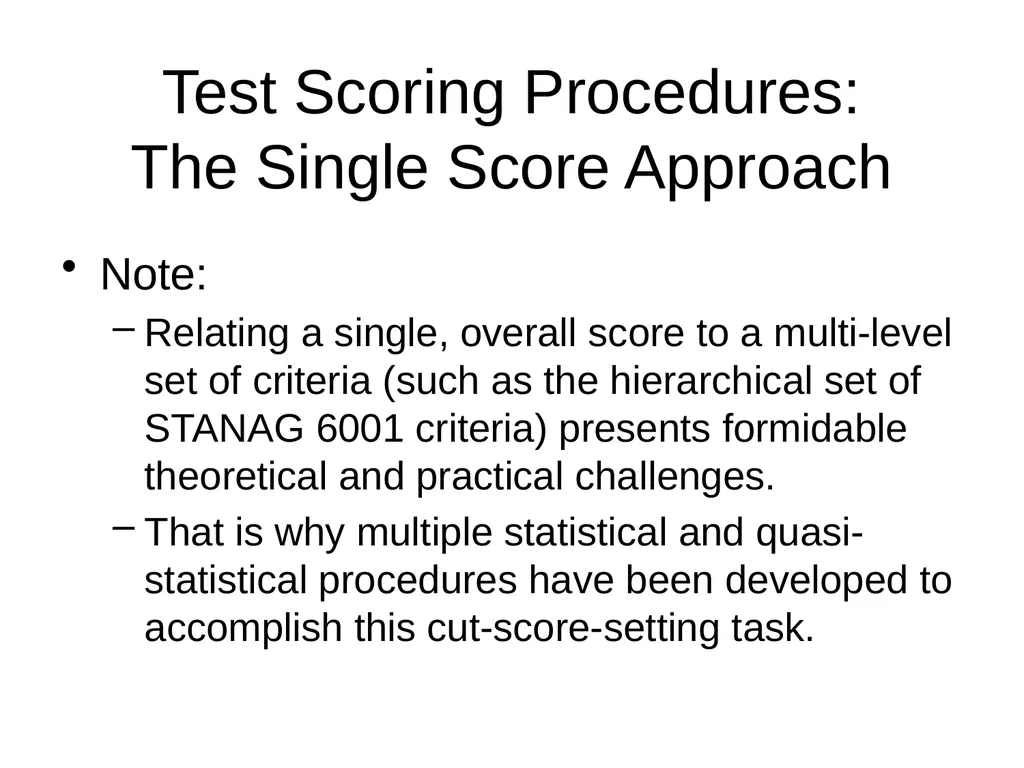 Test Scoring Procedures:
The Single Score Approach

• Note:
– Relating a single, overall score to a multi-level set of criteria (such as the hierarchical set of STANAG 6001 criteria) presents formidable theoretical and practical challenges.
– That is why multiple statistical and quasi-statistical procedures have been developed to accomplish this cut-score-setting task.